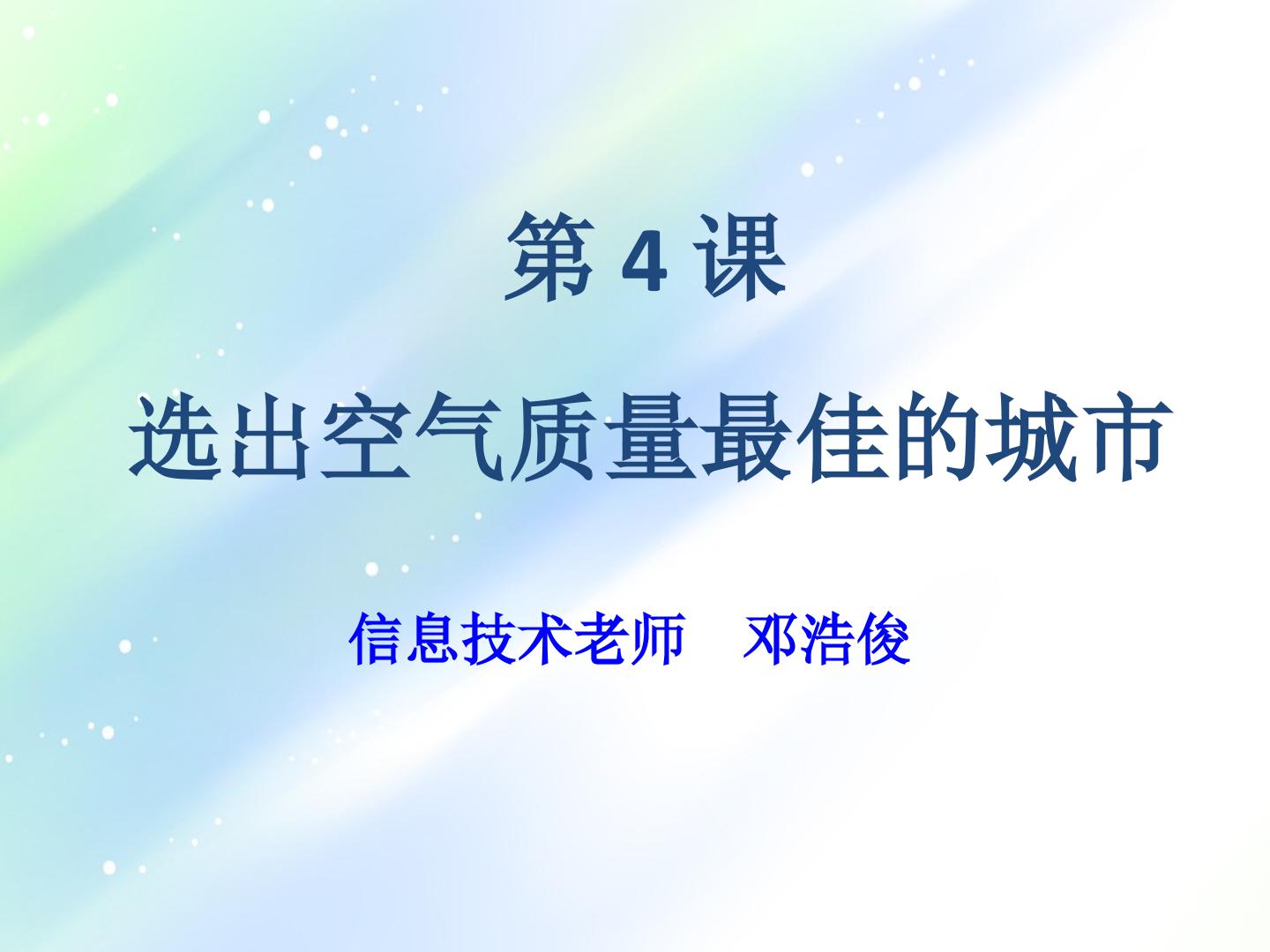 第4课

选出空气质量最佳的城市

信息技术老师 邓浩俊